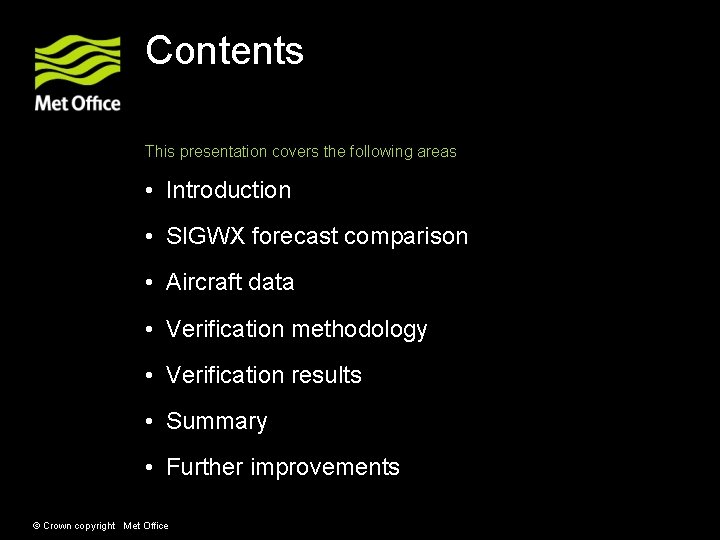 Met Office

Contents

This presentation covers the following areas

• Introduction
• SIGWX forecast comparison
• Aircraft data
• Verification methodology
• Verification results
• Summary
• Further improvements

© Crown copyright Met Office